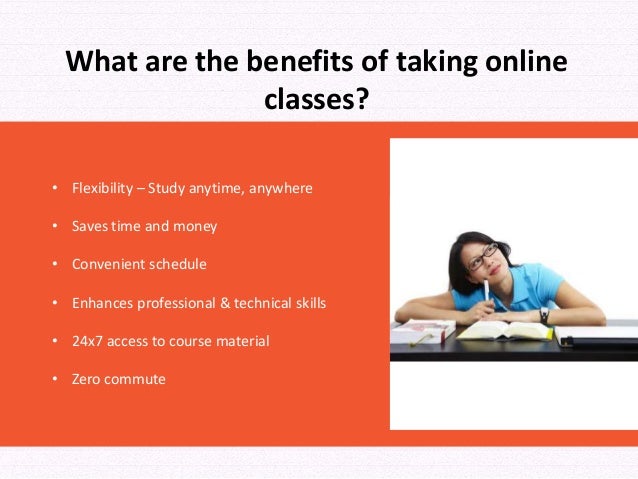 What are the benefits of taking online classes?

• Flexibility – Study anytime, anywhere
• Saves time and money
• Convenient schedule
• Enhances professional & technical skills
• 24x7 access to course material
• Zero commute